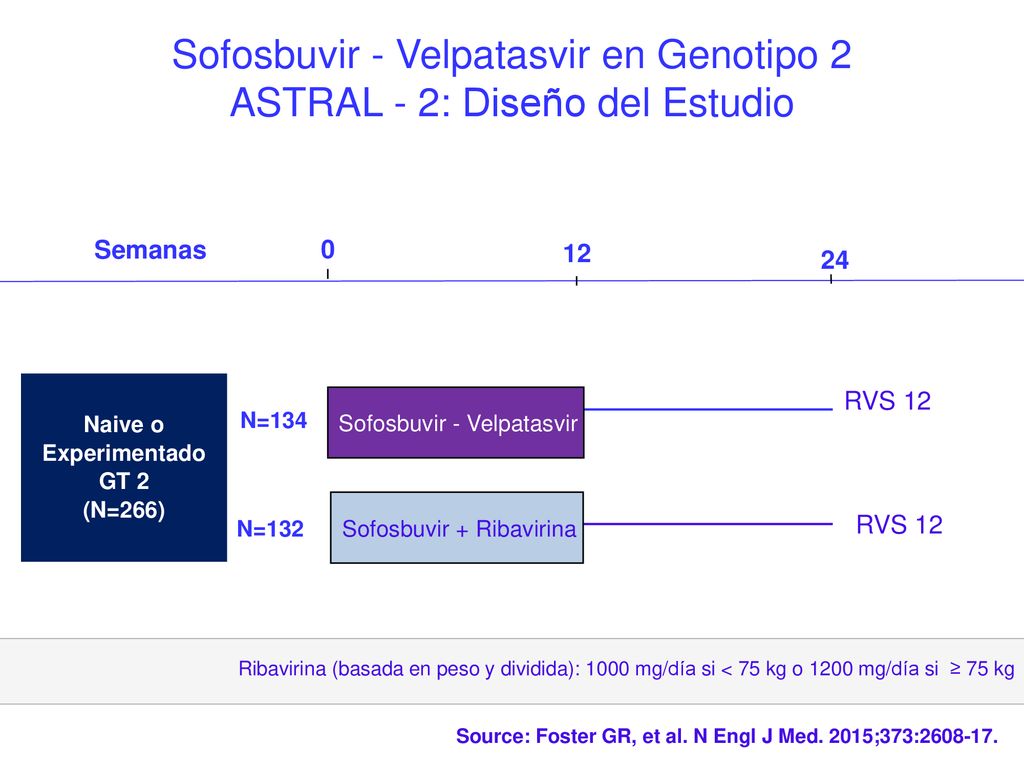 Sofosbuvir - Velpatasvir en Genotipo 2
ASTRAL - 2: Diseño del Estudio

Semanas 0 12 24

Naive o Experimentado GT 2 (N=266)

N=134 Sofosbuvir - Velpatasvir RVS 12

N=132 Sofosbuvir + Ribavirina RVS 12

Ribavirina (basada en peso y dividida): 1000 mg/día si < 75 kg o 1200 mg/día si ≥ 75 kg

Source: Foster GR, et al. N Engl J Med. 2015;373:2608-17.